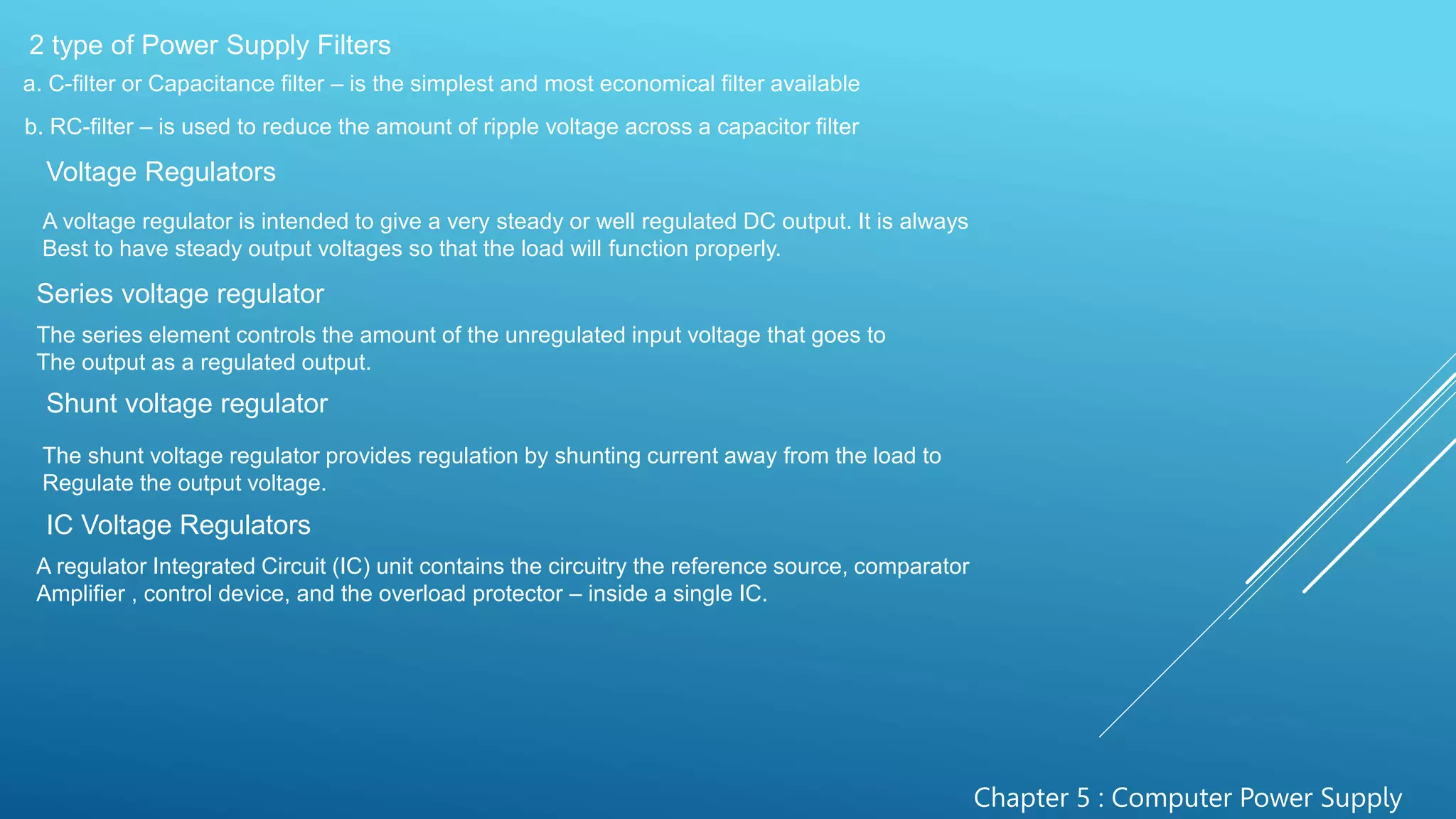 2 type of Power Supply Filters

a. C-filter or Capacitance filter – is the simplest and most economical filter available

b. RC-filter – is used to reduce the amount of ripple voltage across a capacitor filter

Voltage Regulators

A voltage regulator is intended to give a very steady or well regulated DC output. It is always Best to have steady output voltages so that the load will function properly.

Series voltage regulator

The series element controls the amount of the unregulated input voltage that goes to The output as a regulated output.

Shunt voltage regulator

The shunt voltage regulator provides regulation by shunting current away from the load to Regulate the output voltage.

IC Voltage Regulators

A regulator Integrated Circuit (IC) unit contains the circuitry the reference source, comparator Amplifier , control device, and the overload protector – inside a single IC.

Chapter 5 : Computer Power Supply